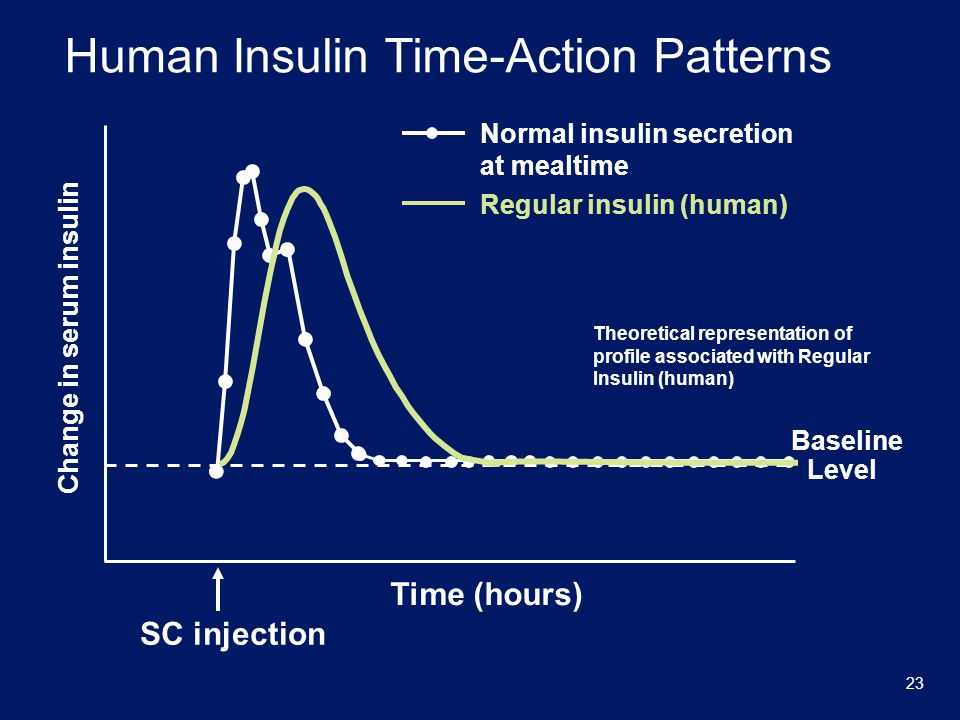 Human Insulin Time-Action Patterns

Normal insulin secretion at mealtime

Regular insulin (human)

Change in serum insulin

Theoretical representation of profile associated with Regular Insulin (human)

Baseline Level

Time (hours)

SC injection

23